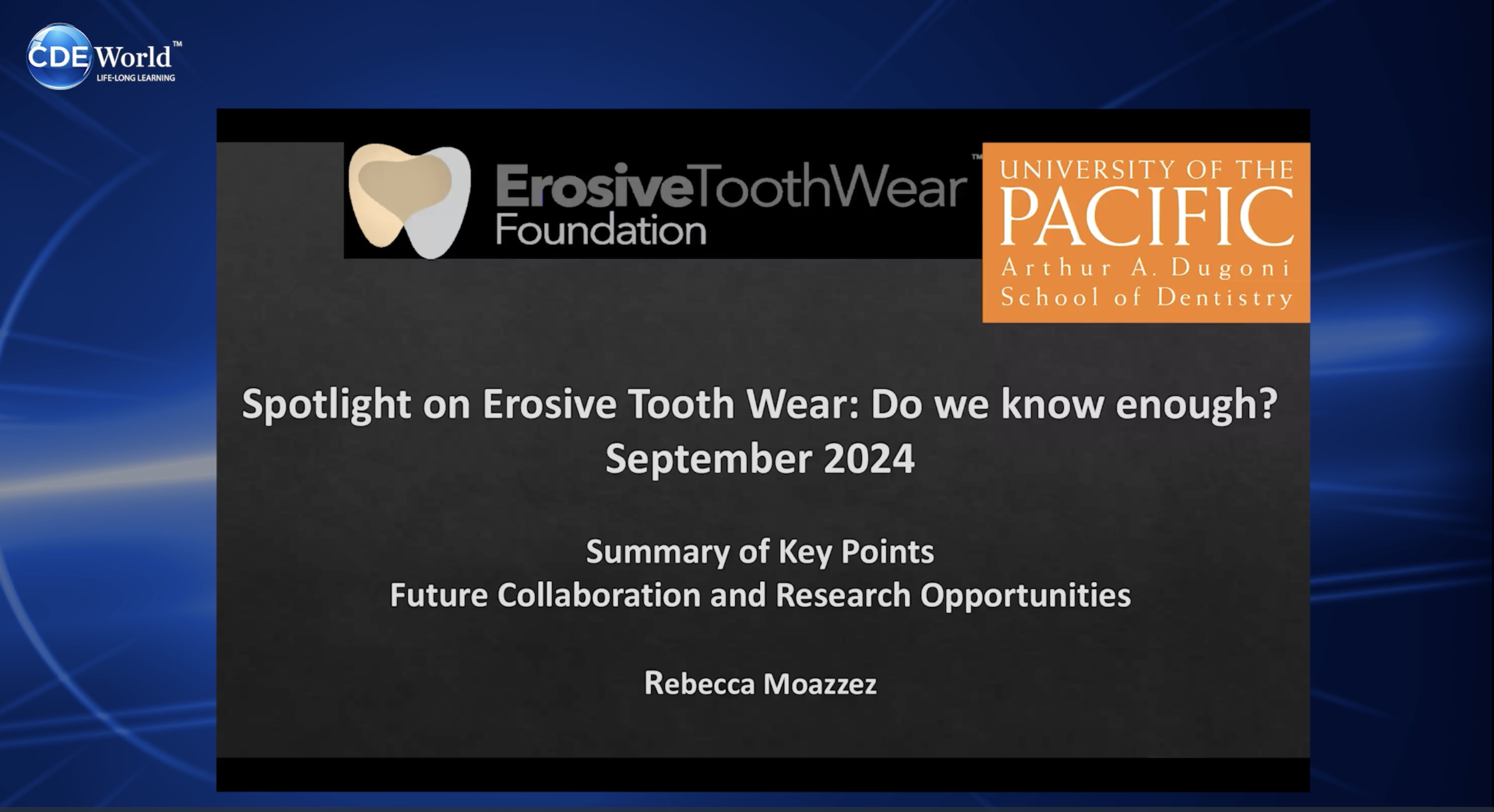 CDE World™
LIFE-LONG LEARNING

ErosiveToothWear™
Foundation

UNIVERSITY OF THE
PACIFIC
Arthur A. Dugoni
School of Dentistry

Spotlight on Erosive Tooth Wear: Do we know enough?
September 2024

Summary of Key Points
Future Collaboration and Research Opportunities

Rebecca Moazzez